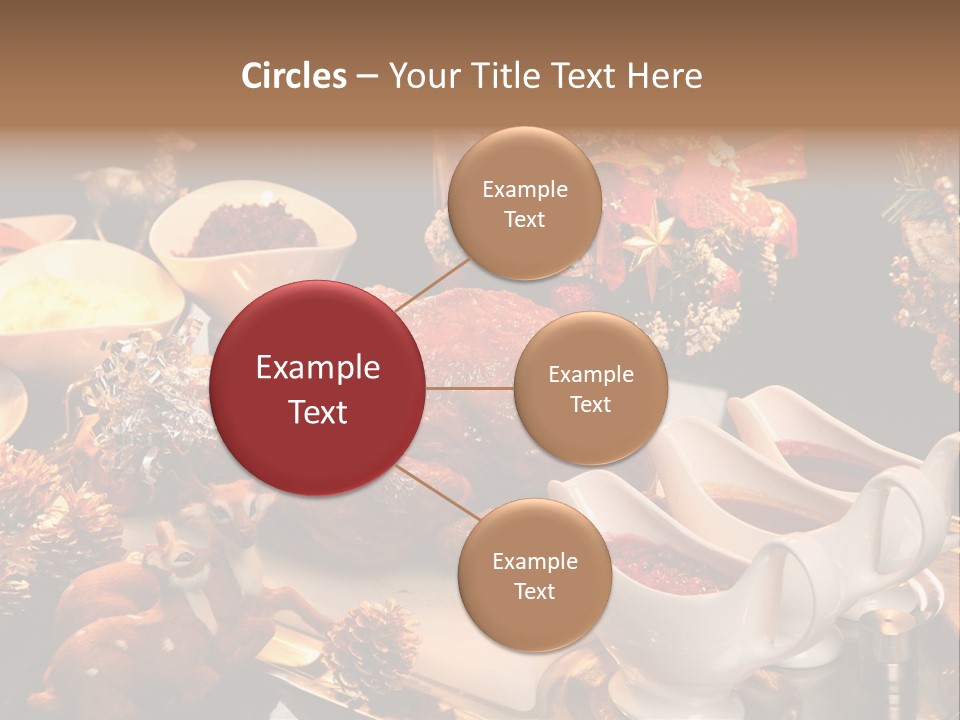 Circles – Your Title Text Here

Example Text

Example Text

Example Text

Example Text